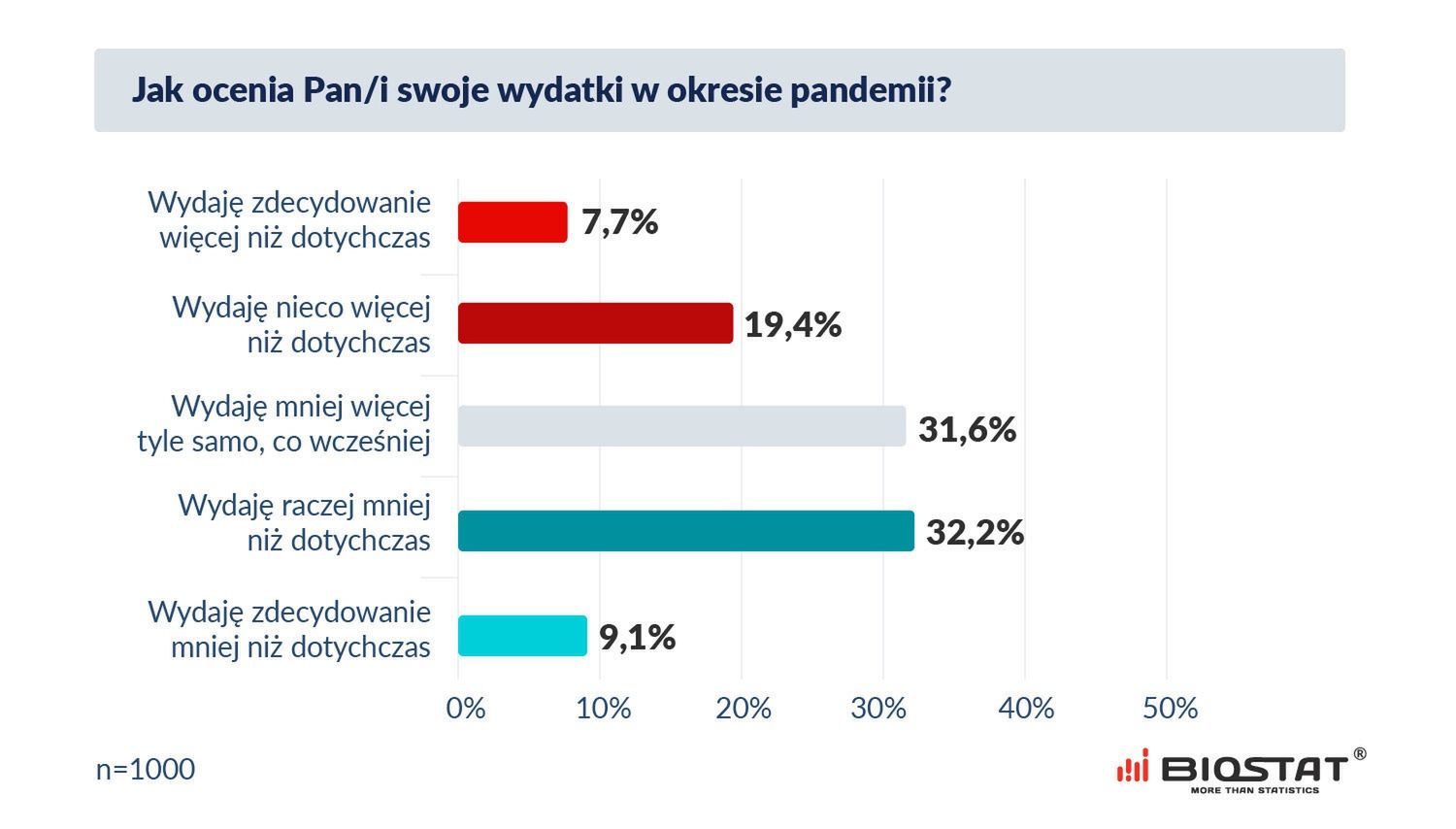 Jak ocenia Pan/i swoje wydatki w okresie pandemii?

Wydaję zdecydowanie więcej niż dotychczas 7,7%

Wydaję nieco więcej niż dotychczas 19,4%

Wydaję mniej więcej tyle samo, co wcześniej 31,6%

Wydaję raczej mniej niż dotychczas 32,2%

Wydaję zdecydowanie mniej niż dotychczas 9,1%

0% 10% 20% 30% 40% 50%

n=1000

BIOSTAT®
MORE THAN STATISTICS